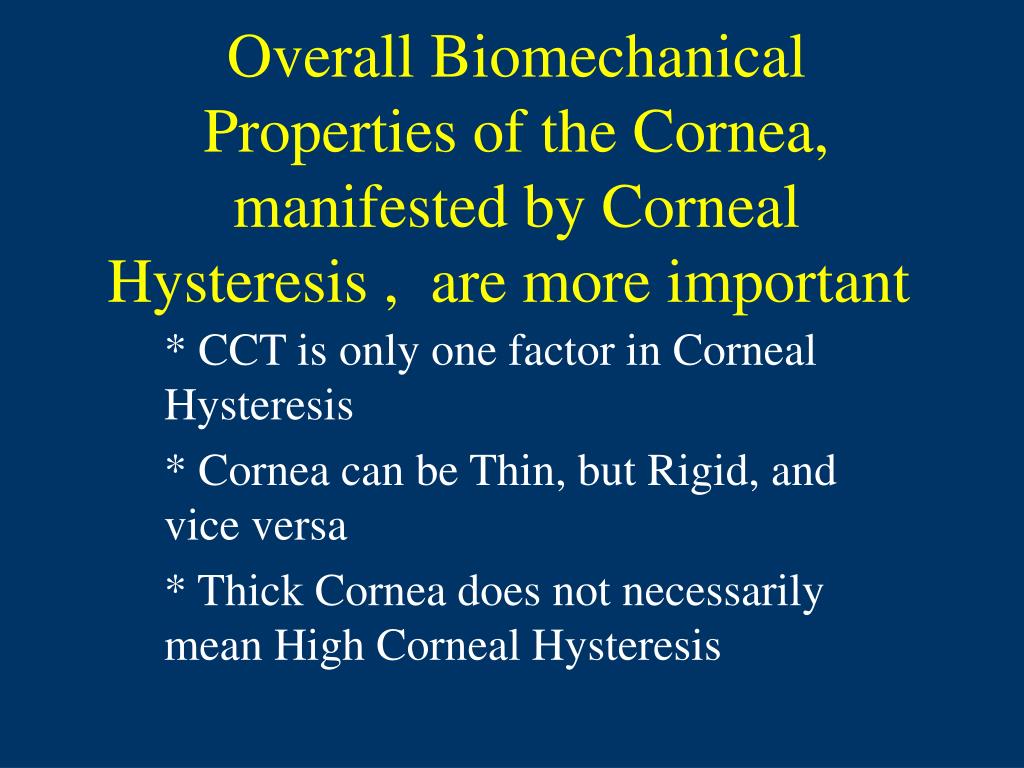 Overall Biomechanical Properties of the Cornea, manifested by Corneal Hysteresis , are more important

* CCT is only one factor in Corneal Hysteresis

* Cornea can be Thin, but Rigid, and vice versa

* Thick Cornea does not necessarily mean High Corneal Hysteresis